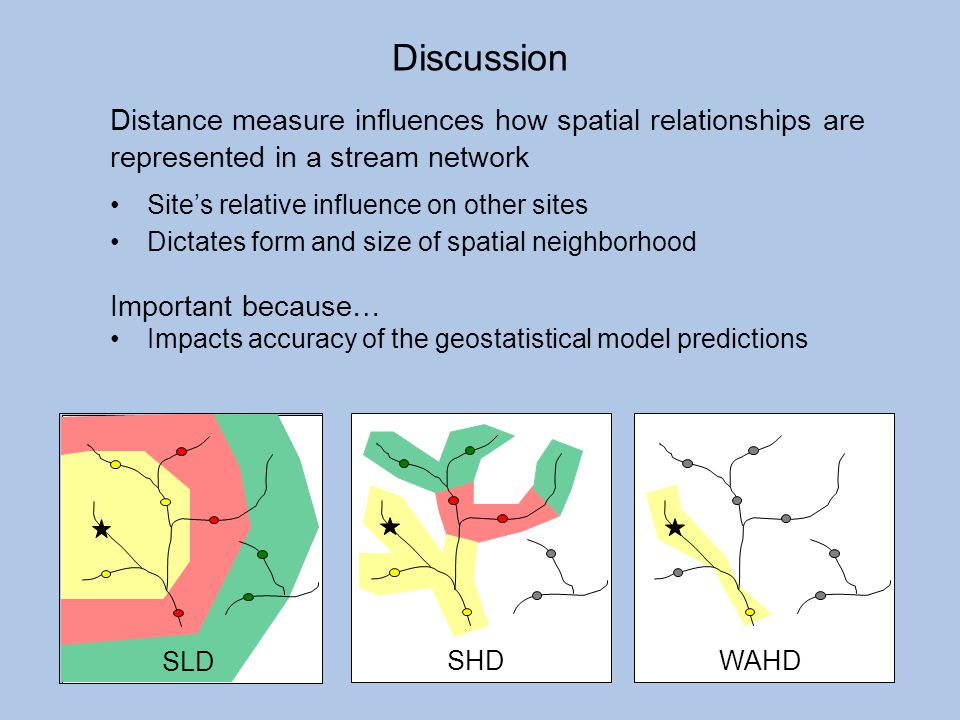 Discussion

Distance measure influences how spatial relationships are represented in a stream network

• Site's relative influence on other sites
• Dictates form and size of spatial neighborhood

Important because…
• Impacts accuracy of the geostatistical model predictions

SLD

SHD

WAHD